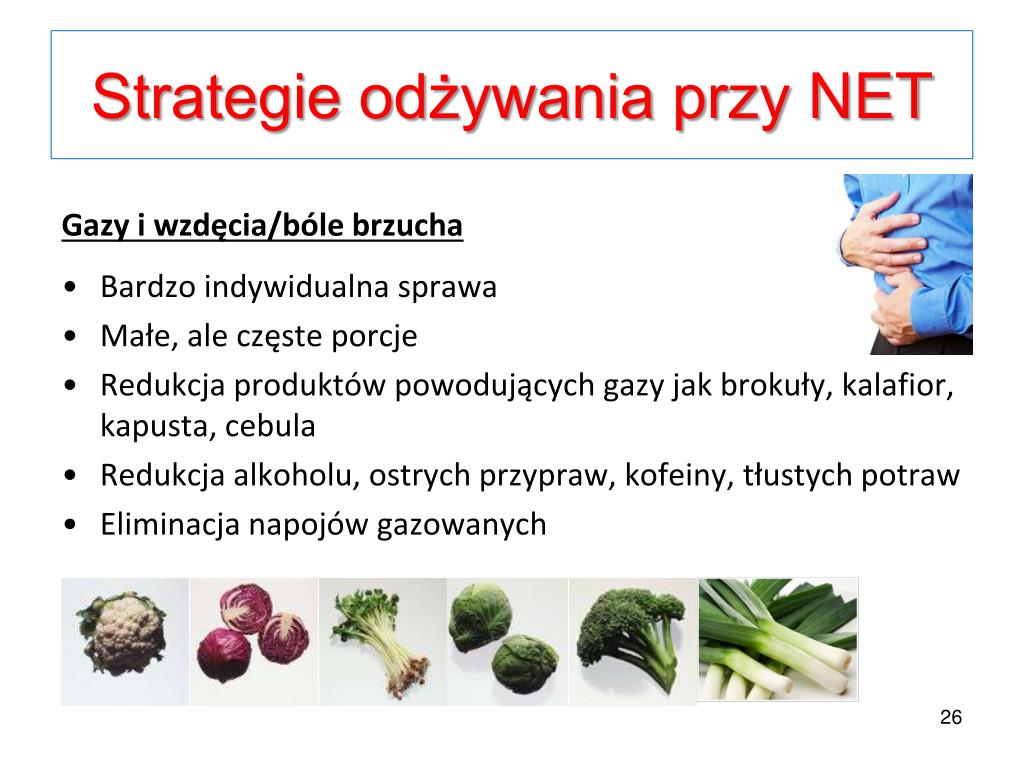 Strategie odżywania przy NET

Gazy i wzdęcia/bóle brzucha

• Bardzo indywidualna sprawa
• Małe, ale częste porcje
• Redukcja produktów powodujących gazy jak brokuły, kalafior, kapusta, cebula
• Redukcja alkoholu, ostrych przypraw, kofeiny, tłustych potraw
• Eliminacja napojów gazowanych

26